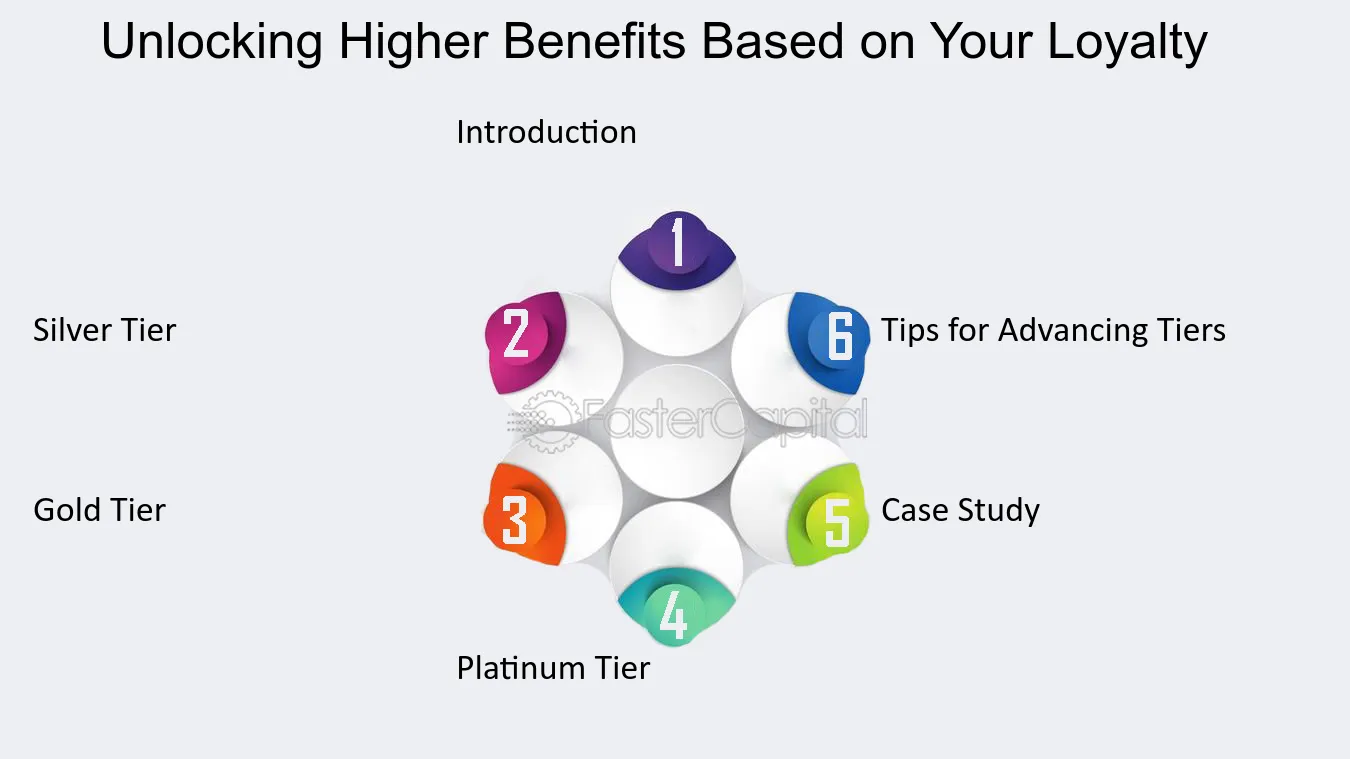 Unlocking Higher Benefits Based on Your Loyalty

Introduction

1

Silver Tier

2

6

Tips for Advancing Tiers

Gold Tier

3

5

Case Study

4

Platinum Tier

FasterCapital